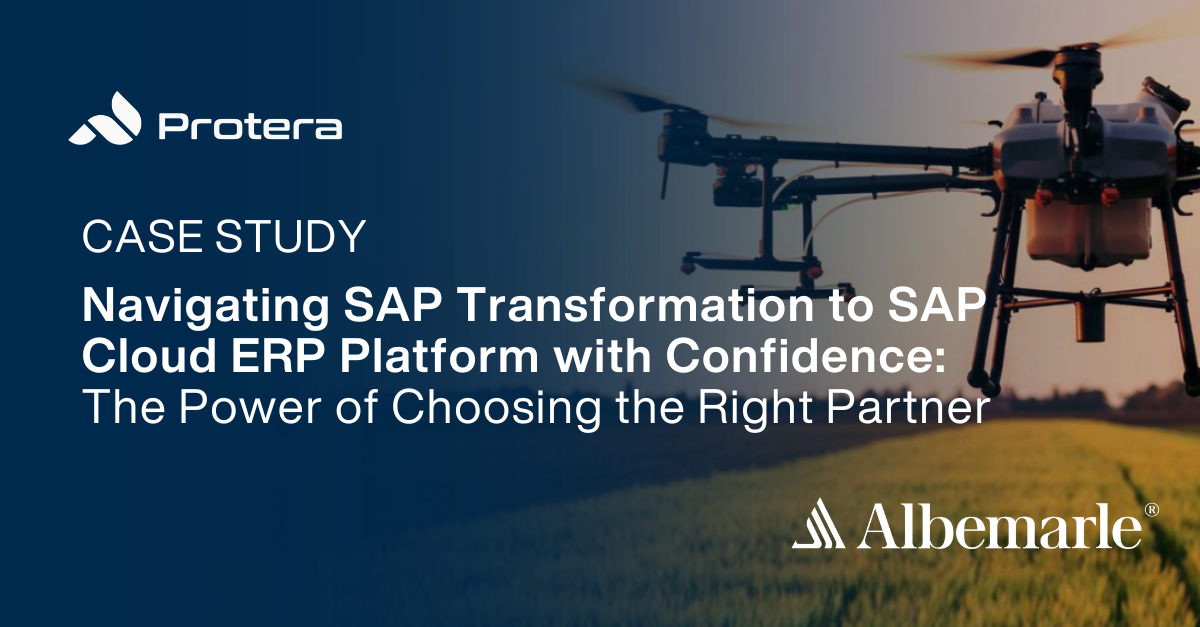 Protera

CASE STUDY

Navigating SAP Transformation to SAP Cloud ERP Platform with Confidence: The Power of Choosing the Right Partner

Albemarle®